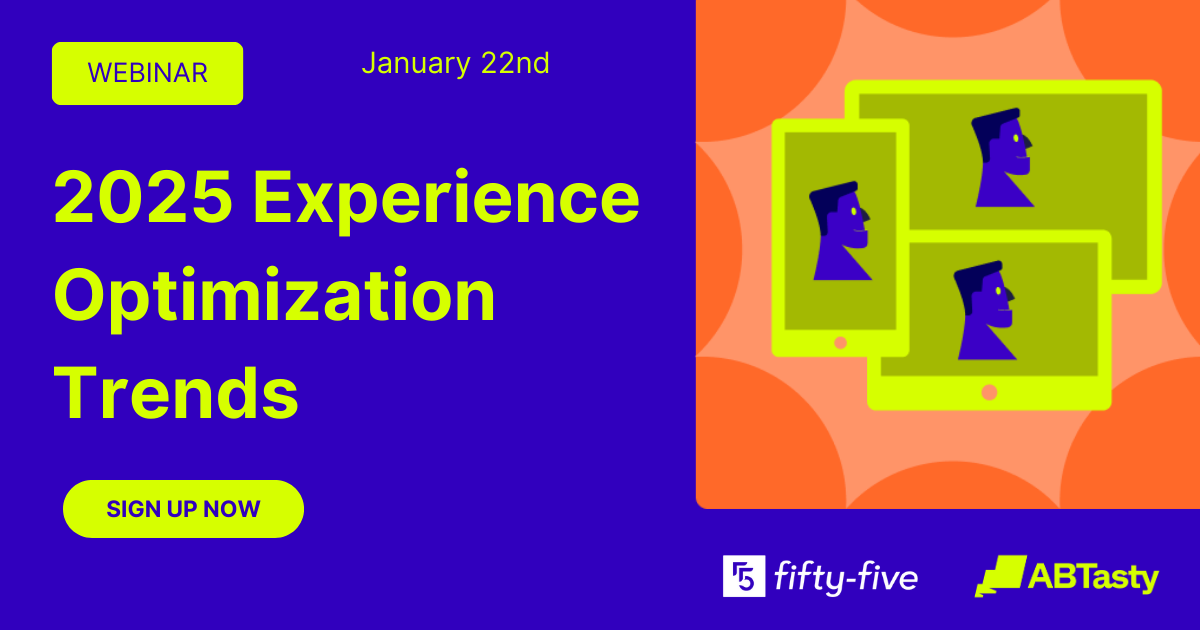 WEBINAR

January 22nd

2025 Experience Optimization Trends

SIGN UP NOW

fifty-five

ABTasty